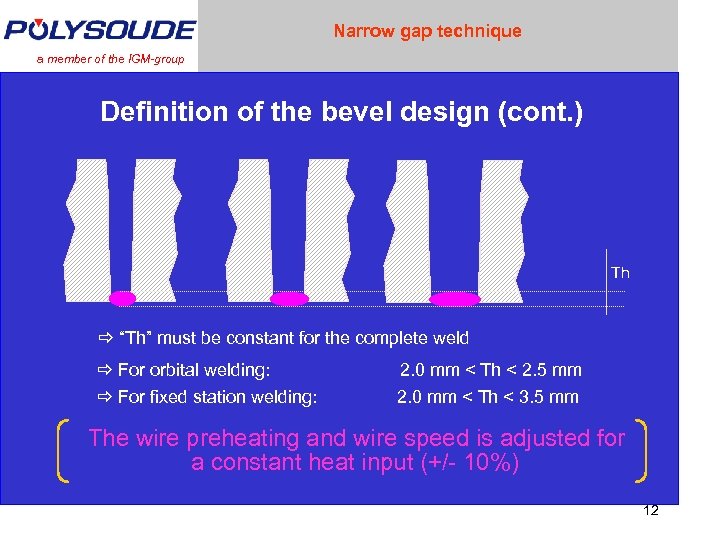 POLYSOUDE
a member of the IGM-group

Narrow gap technique

Definition of the bevel design (cont.)

Th

⇨ "Th" must be constant for the complete weld

⇨ For orbital welding: 2.0 mm < Th < 2.5 mm

⇨ For fixed station welding: 2.0 mm < Th < 3.5 mm

The wire preheating and wire speed is adjusted for a constant heat input (+/- 10%)

12